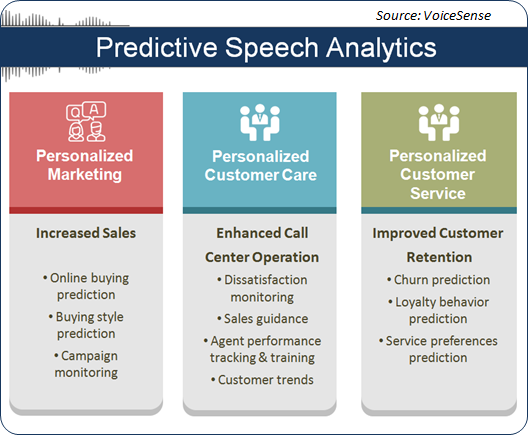 Source: VoiceSense

Predictive Speech Analytics

Q A

Personalized Marketing

Increased Sales

• Online buying prediction
• Buying style prediction
• Campaign monitoring

Personalized Customer Care

Enhanced Call Center Operation

• Dissatisfaction monitoring
• Sales guidance
• Agent performance tracking & training
• Customer trends

Personalized Customer Service

Improved Customer Retention

• Churn prediction
• Loyalty behavior prediction
• Service preferences prediction